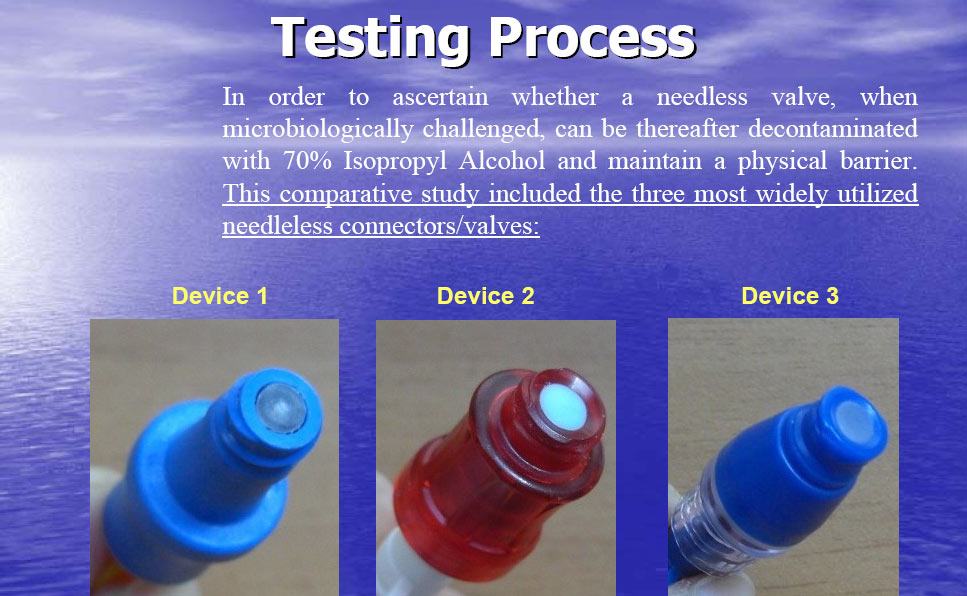 Testing Process

In order to ascertain whether a needless valve, when microbiologically challenged, can be thereafter decontaminated with 70% Isopropyl Alcohol and maintain a physical barrier. This comparative study included the three most widely utilized needleless connectors/valves:

Device 1

Device 2

Device 3